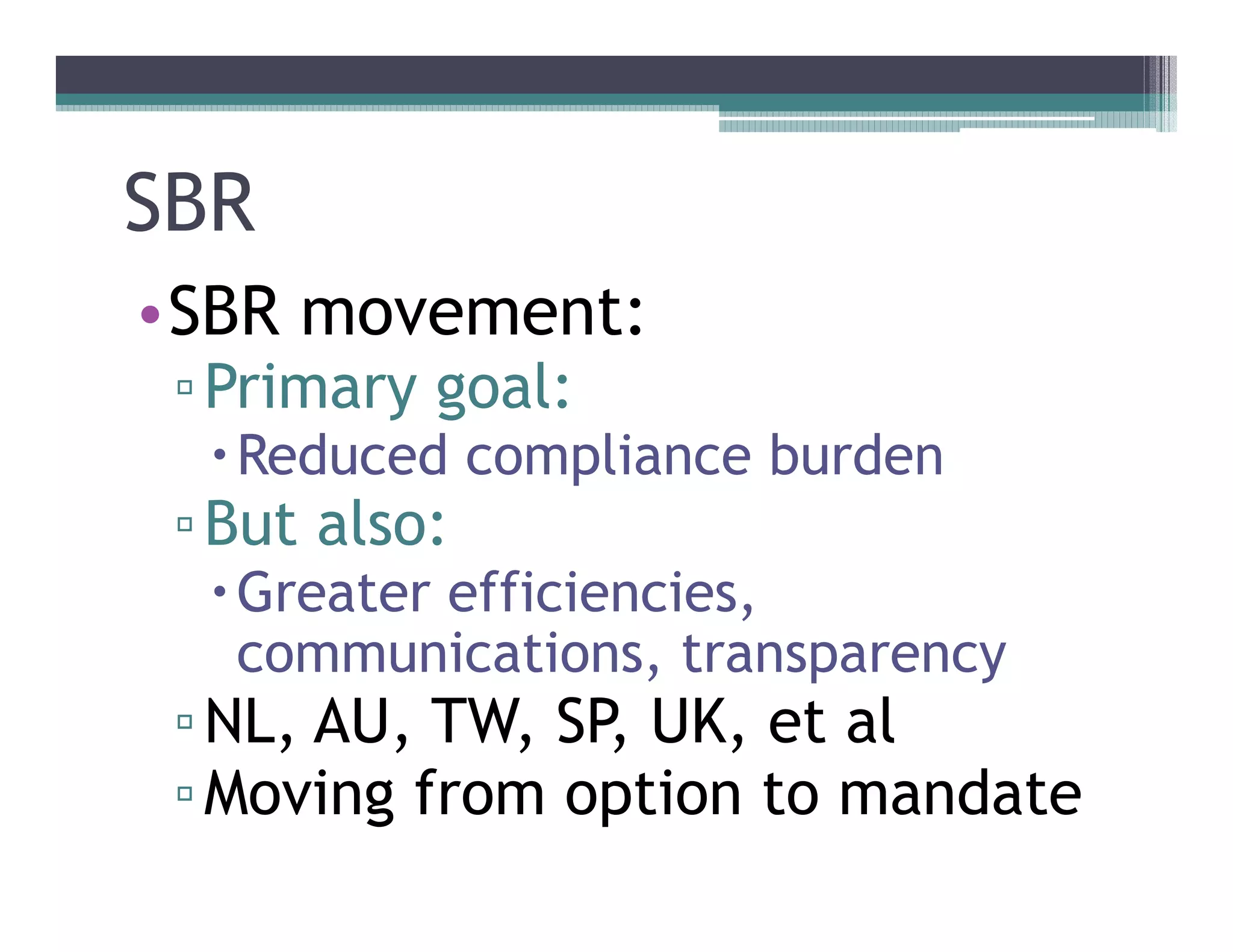 SBR

• SBR movement:
▫ Primary goal:
• Reduced compliance burden
▫ But also:
• Greater efficiencies, communications, transparency
▫ NL, AU, TW, SP, UK, et al
▫ Moving from option to mandate